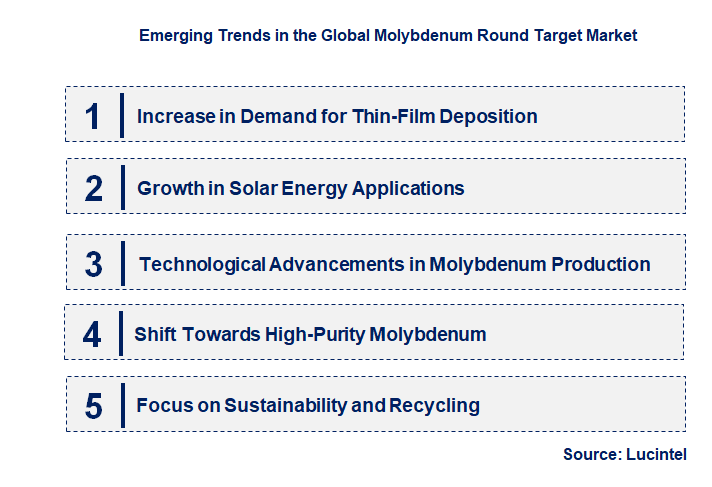 Emerging Trends in the Global Molybdenum Round Target Market

1 Increase in Demand for Thin-Film Deposition

2 Growth in Solar Energy Applications

3 Technological Advancements in Molybdenum Production

4 Shift Towards High-Purity Molybdenum

5 Focus on Sustainability and Recycling

Source: Lucintel